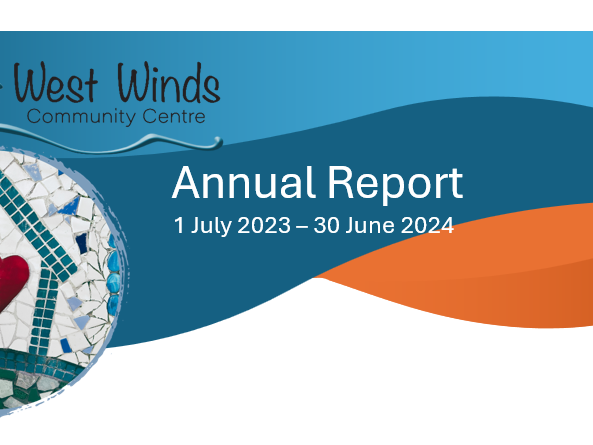 West Winds
Community Centre

Annual Report
1 July 2023 – 30 June 2024